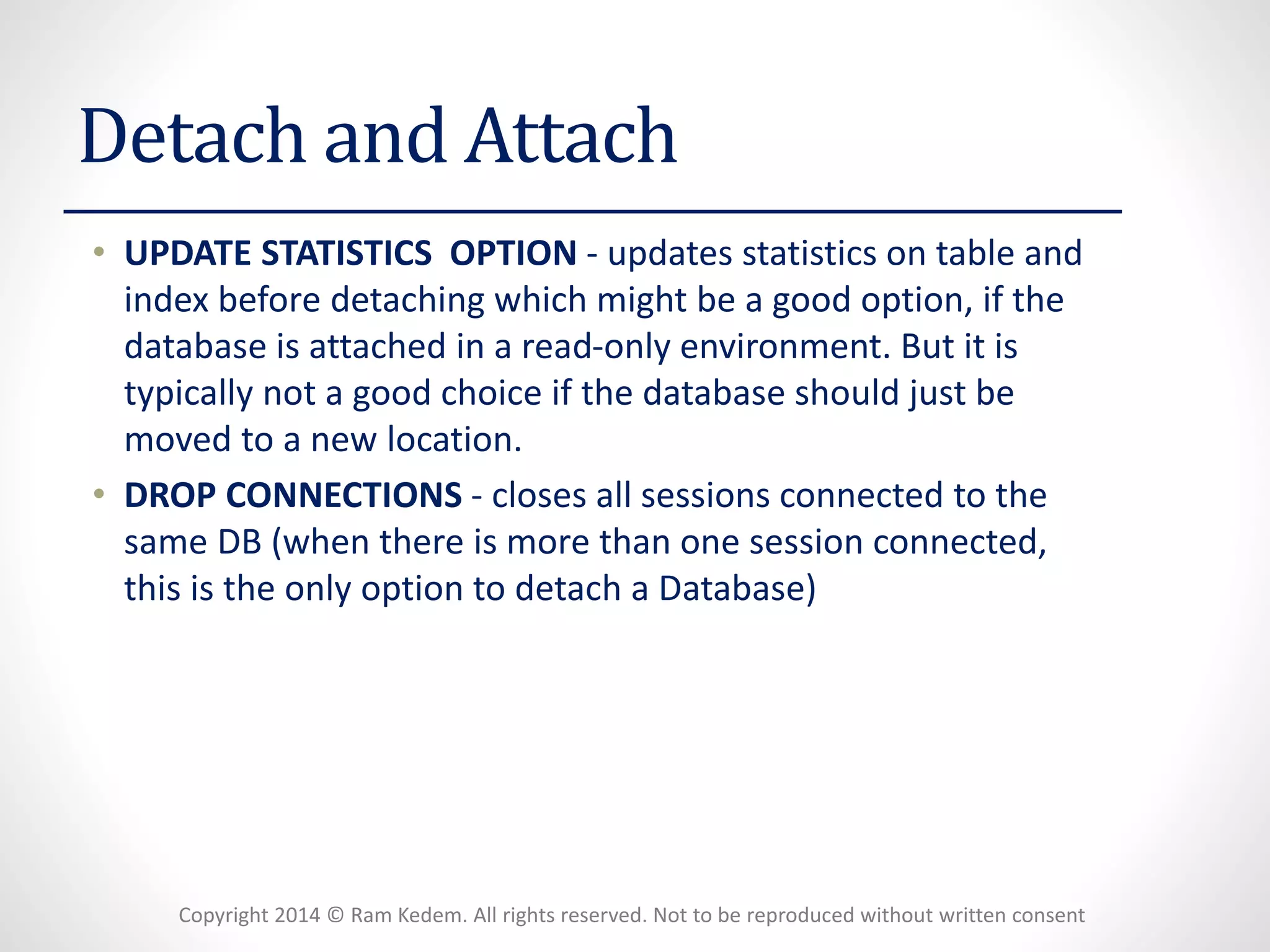 Detach and Attach

• UPDATE STATISTICS OPTION - updates statistics on table and index before detaching which might be a good option, if the database is attached in a read-only environment. But it is typically not a good choice if the database should just be moved to a new location.

• DROP CONNECTIONS - closes all sessions connected to the same DB (when there is more than one session connected, this is the only option to detach a Database)

Copyright 2014 © Ram Kedem. All rights reserved. Not to be reproduced without written consent